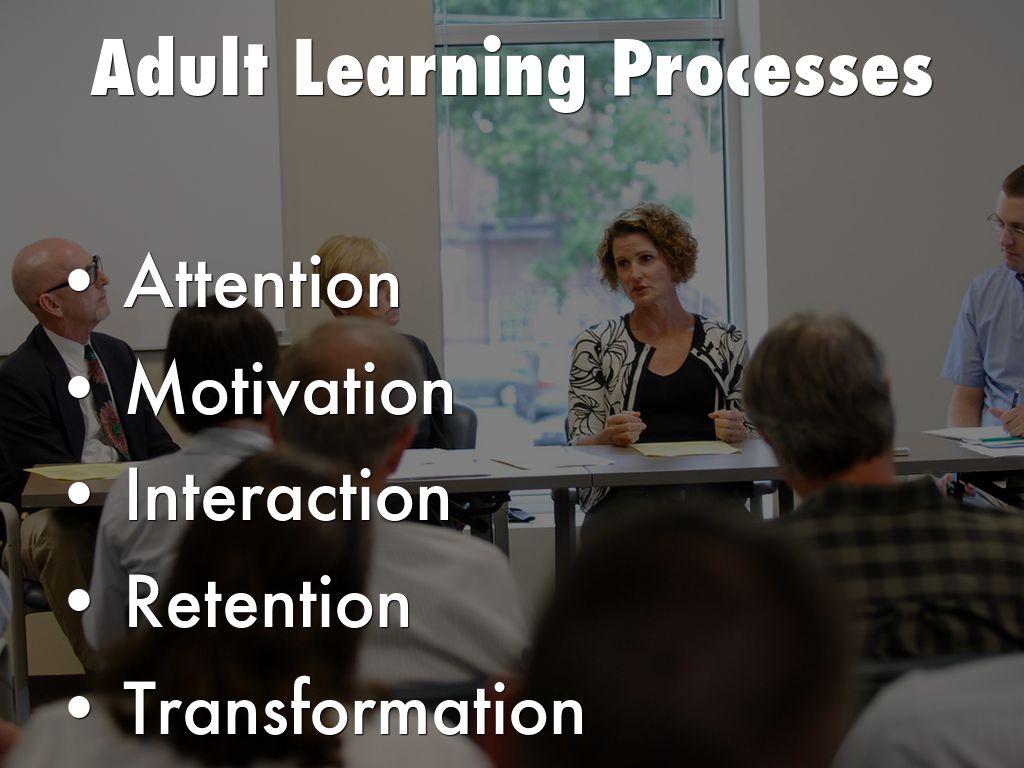 Adult Learning Processes

• Attention
• Motivation
• Interaction
• Retention
• Transformation